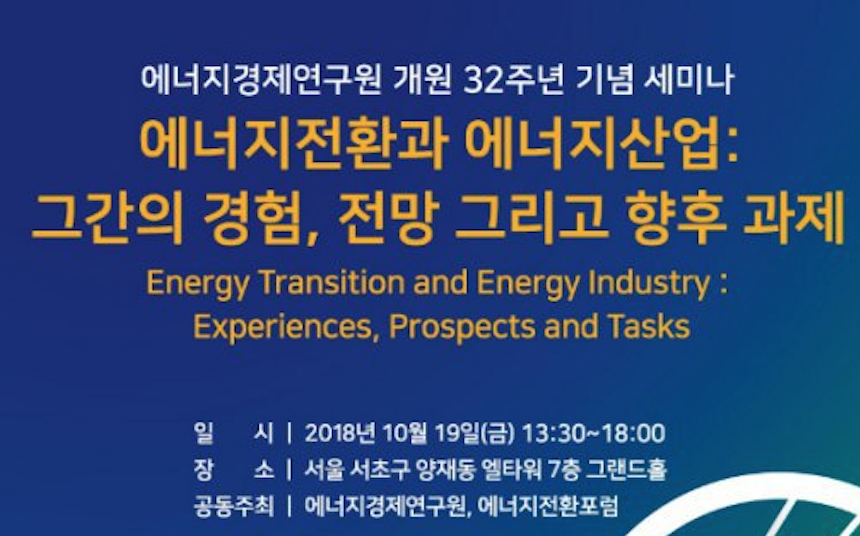 에너지경제연구원 개원 32주년 기념 세미나

에너지전환과 에너지산업:
그간의 경험, 전망 그리고 향후 과제

Energy Transition and Energy Industry :
Experiences, Prospects and Tasks

일 시 | 2018년 10월 19일(금) 13:30~18:00
장 소 | 서울 서초구 양재동 엘타워 7층 그랜드홀
공동주최 | 에너지경제연구원, 에너지전환포럼